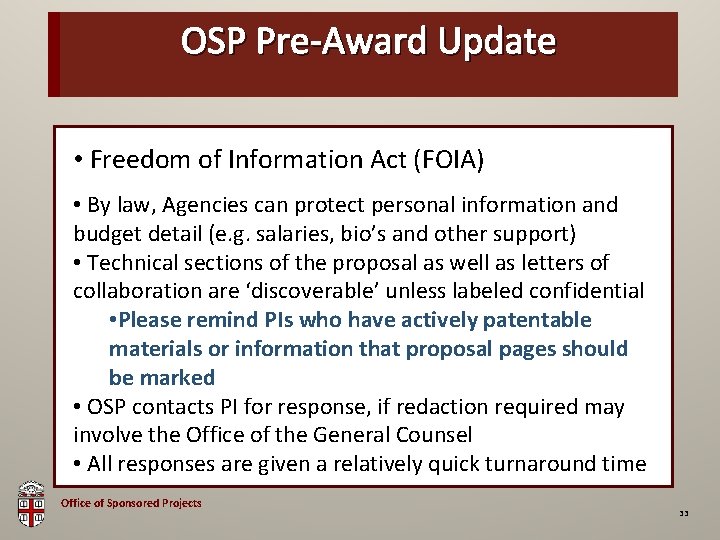 OSP Pre-Award Update

• Freedom of Information Act (FOIA)

• By law, Agencies can protect personal information and budget detail (e.g. salaries, bio's and other support)
• Technical sections of the proposal as well as letters of collaboration are 'discoverable' unless labeled confidential
•Please remind PIs who have actively patentable materials or information that proposal pages should be marked
• OSP contacts PI for response, if redaction required may involve the Office of the General Counsel
• All responses are given a relatively quick turnaround time

Office of Sponsored Projects

33